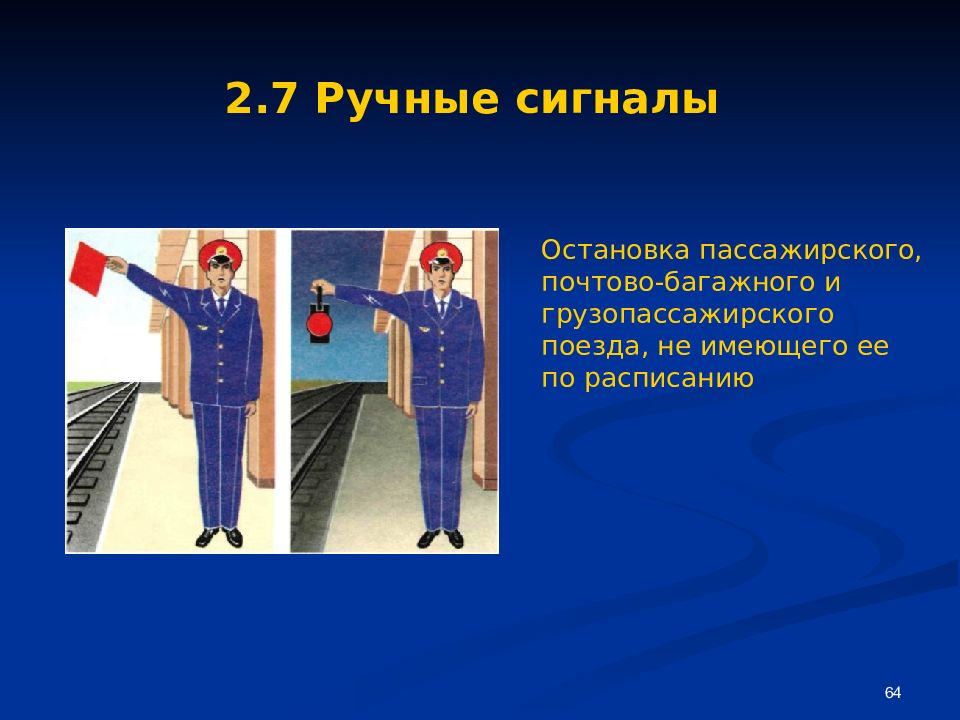 2.7 Ручные сигналы

Остановка пассажирского, почтово-багажного и грузопассажирского поезда, не имеющего ее по расписанию

64